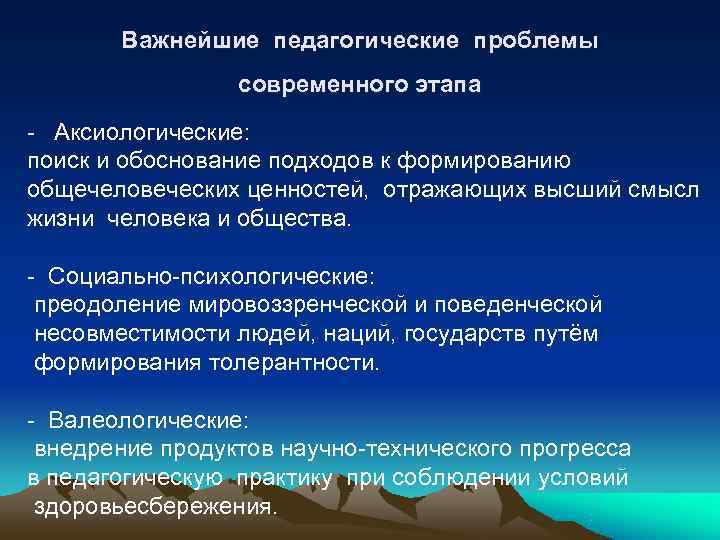 Важнейшие педагогические проблемы современного этапа

- Аксиологические:
поиск и обоснование подходов к формированию общечеловеческих ценностей, отражающих высший смысл жизни человека и общества.

- Социально-психологические:
преодоление мировоззренческой и поведенческой несовместимости людей, наций, государств путём формирования толерантности.

- Валеологические:
внедрение продуктов научно-технического прогресса в педагогическую практику при соблюдении условий здоровьесбережения.